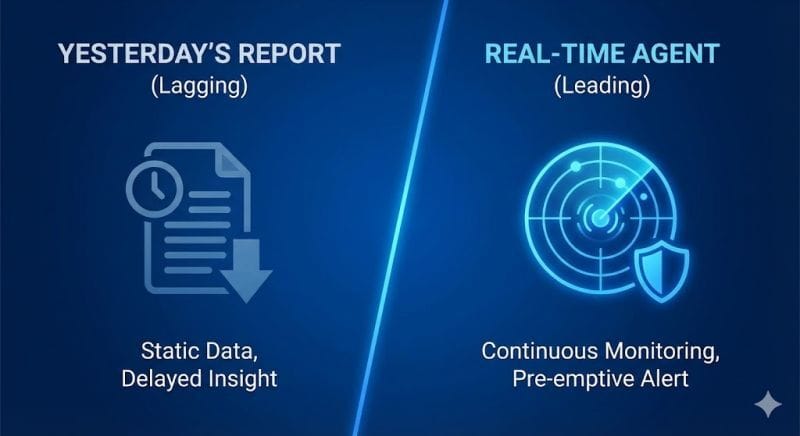 YESTERDAY'S REPORT
(Lagging)

Static Data,
Delayed Insight

REAL-TIME AGENT
(Leading)

Continuous Monitoring,
Pre-emptive Alert